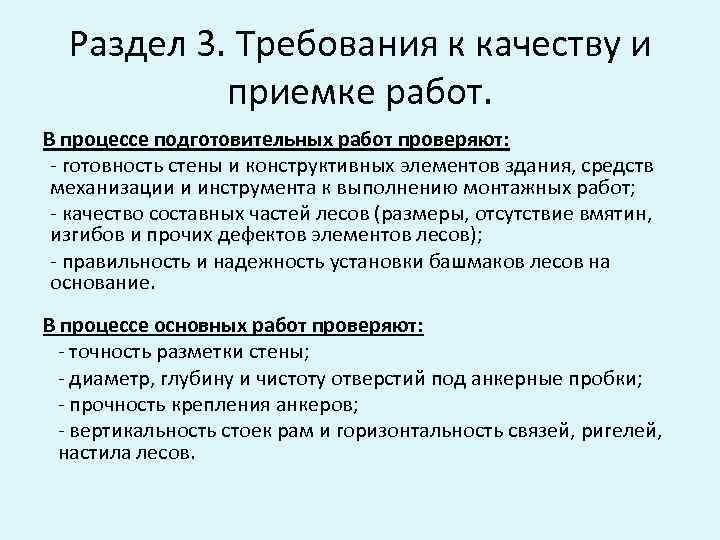 Раздел 3. Требования к качеству и приемке работ.

В процессе подготовительных работ проверяют:

- готовность стены и конструктивных элементов здания, средств механизации и инструмента к выполнению монтажных работ;

- качество составных частей лесов (размеры, отсутствие вмятин, изгибов и прочих дефектов элементов лесов);

- правильность и надежность установки башмаков лесов на основание.

В процессе основных работ проверяют:

- точность разметки стены;

- диаметр, глубину и чистоту отверстий под анкерные пробки;

- прочность крепления анкеров;

- вертикальность стоек рам и горизонтальность связей, ригелей, настила лесов.